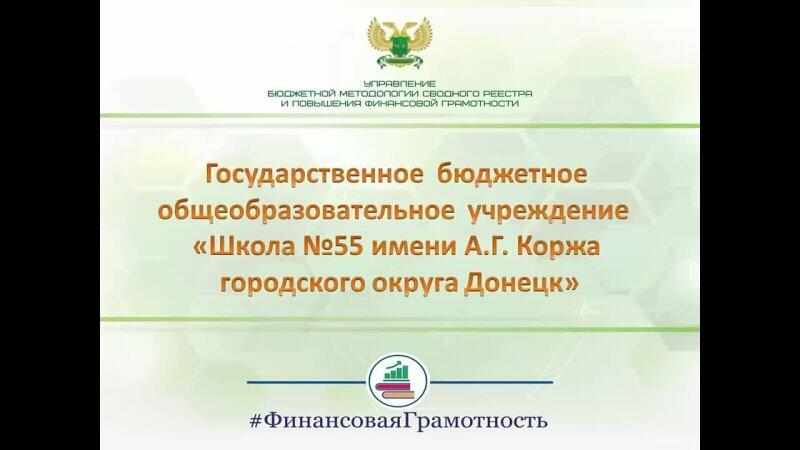 УПРАВЛЕНИЕ
БЮДЖЕТНОЙ МЕТОДОЛОГИИ СВОДНОГО РЕЕСТРА
И ПОВЫШЕНИЯ ФИНАНСОВОЙ ГРАМОТНОСТИ

Государственное бюджетное общеобразовательное учреждение «Школа №55 имени А.Г. Коржа городского округа Донецк»

#ФинансоваяГрамотность